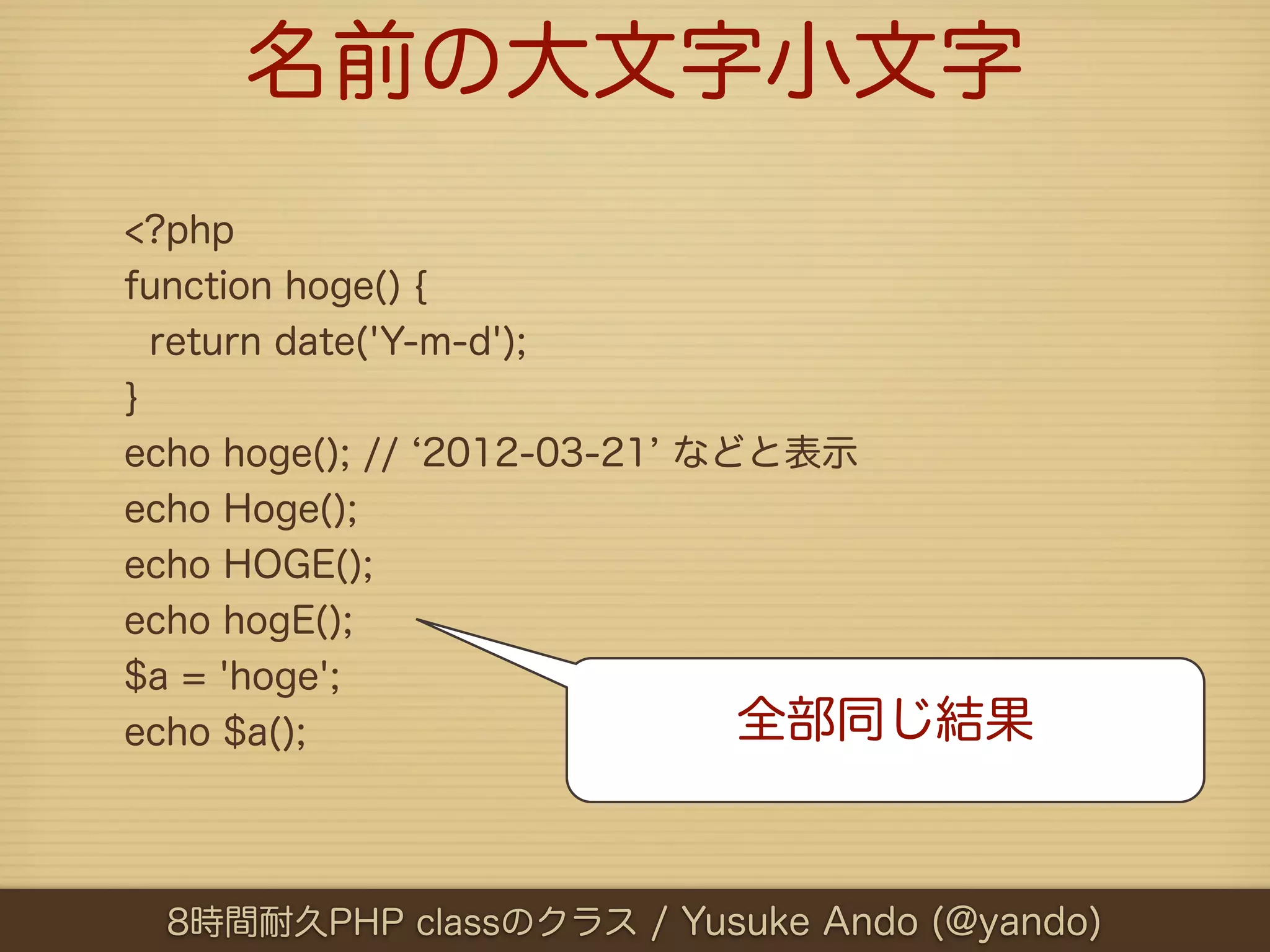 名前の大文字小文字

<?php
function hoge() {
  return date('Y-m-d');
}
echo hoge(); // ‘2012-03-21’ などと表示
echo Hoge();
echo HOGE();
echo hogE();
$a = 'hoge';
echo $a();

全部同じ結果

8時間耐久PHP classのクラス / Yusuke Ando (@yando)